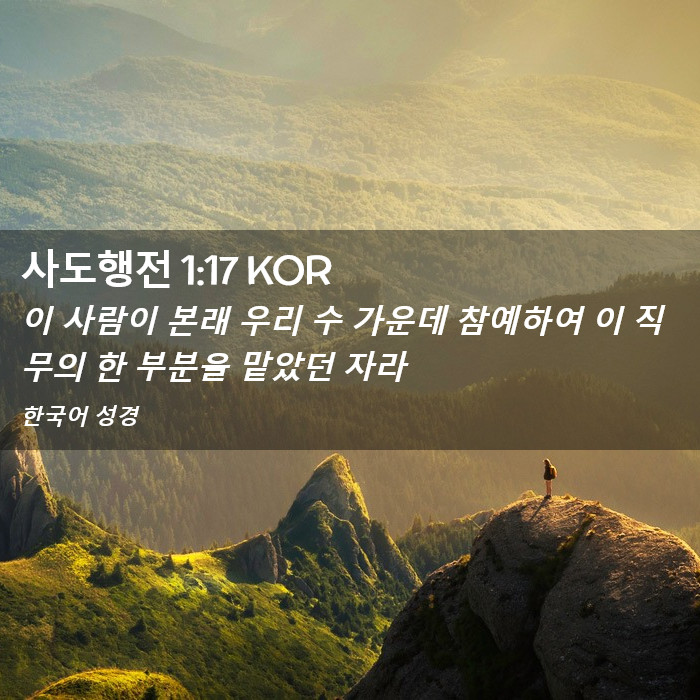 사도행전 1:17 KOR

이 사람이 본래 우리 수 가운데 참예하여 이 직무의 한 부분을 맡았던 자라

한국어 성경